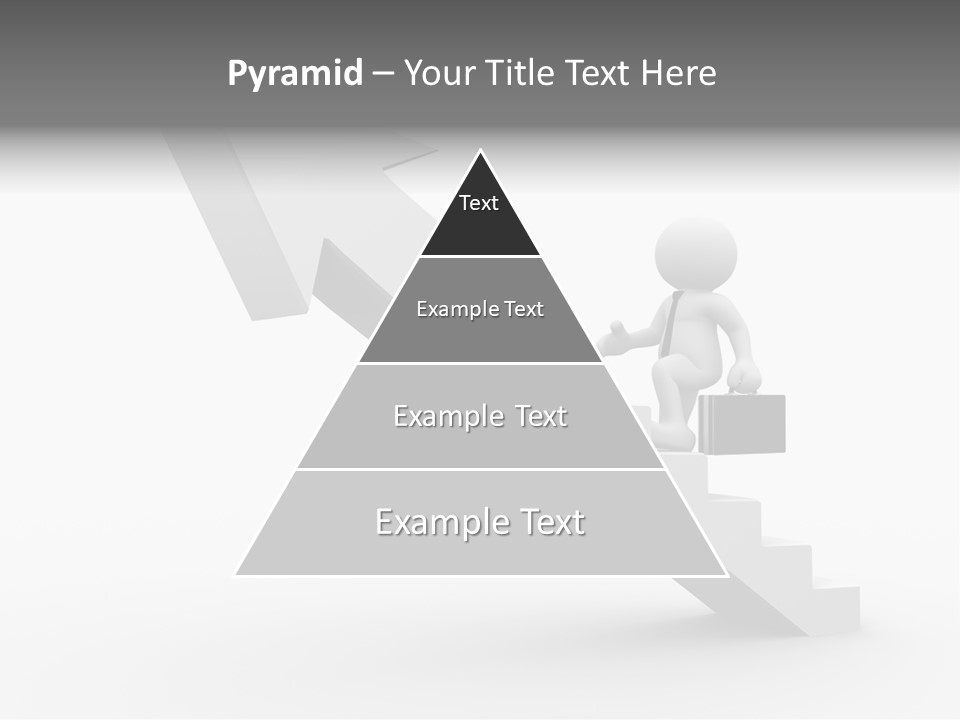 Pyramid – Your Title Text Here

Text

Example Text

Example Text

Example Text